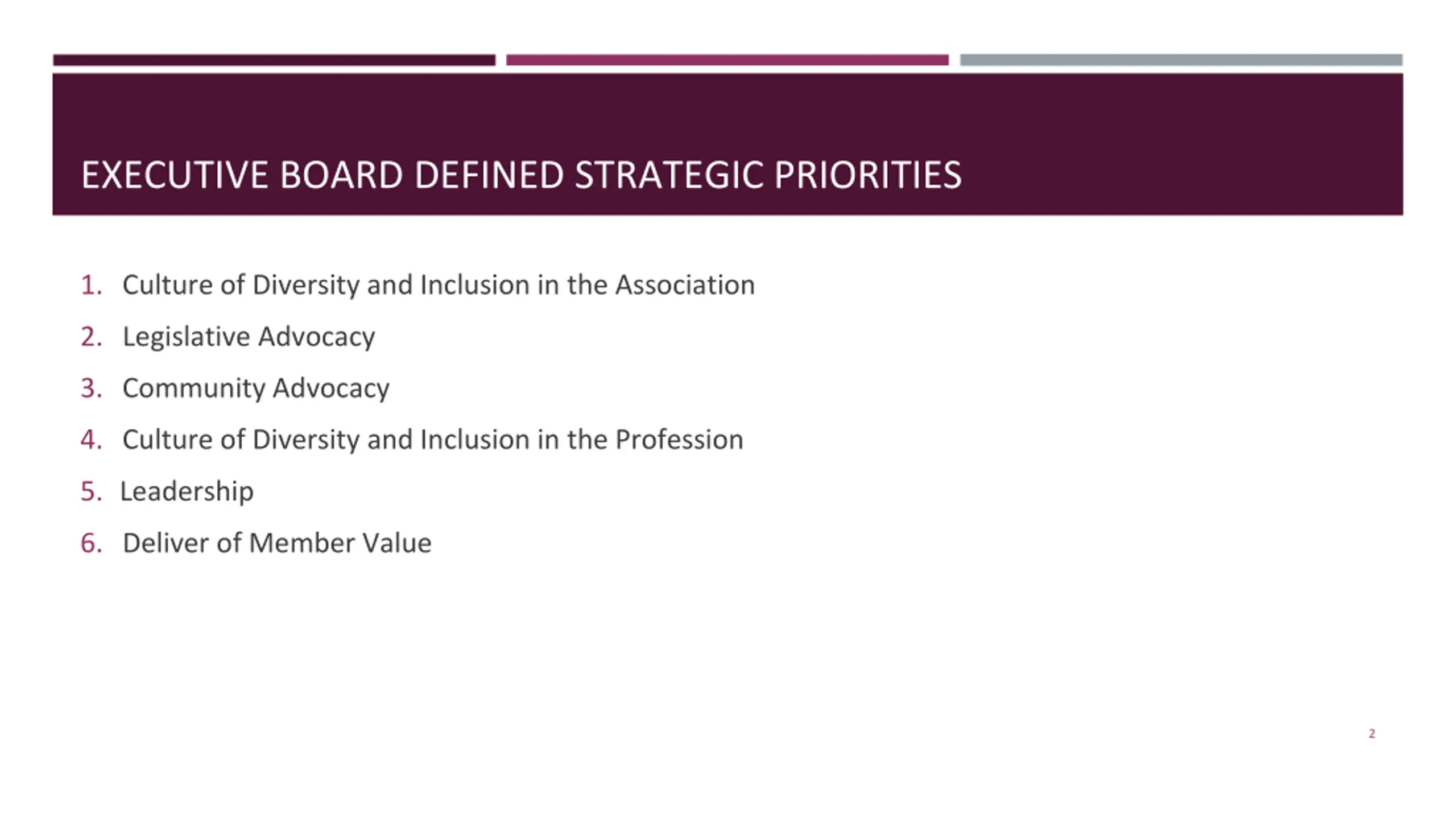 EXECUTIVE BOARD DEFINED STRATEGIC PRIORITIES

1. Culture of Diversity and Inclusion in the Association
2. Legislative Advocacy
3. Community Advocacy
4. Culture of Diversity and Inclusion in the Profession
5. Leadership
6. Deliver of Member Value

2